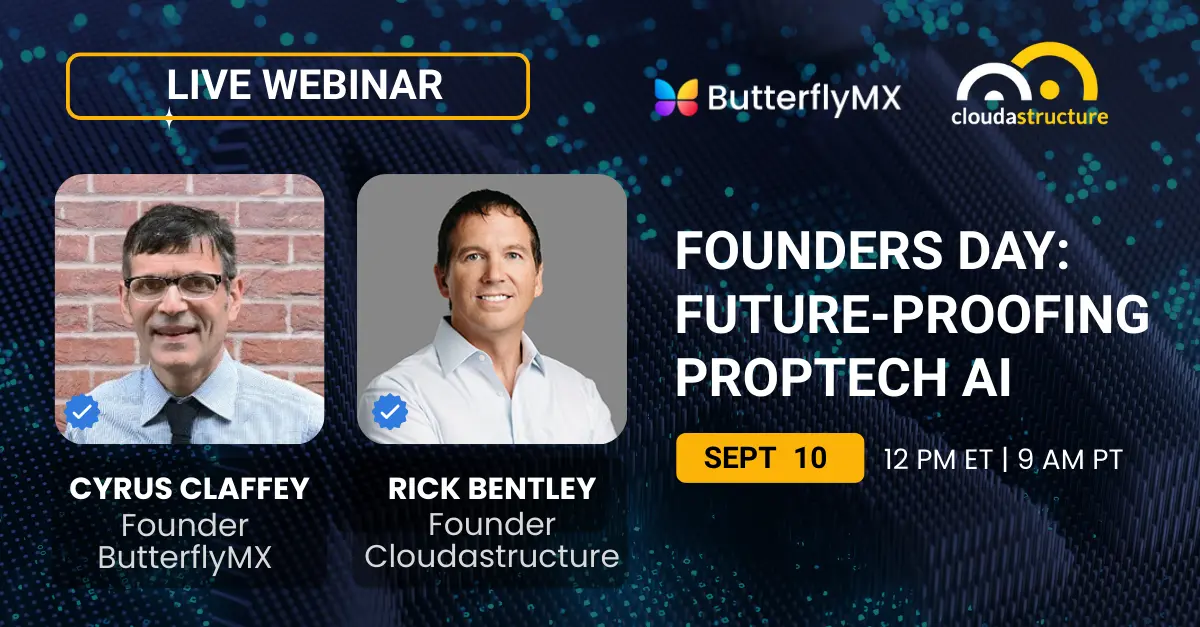 LIVE WEBINAR

ButterflyMX

cloudastructure

CYRUS CLAFFEY
Founder
ButterflyMX

RICK BENTLEY
Founder
Cloudastructure

FOUNDERS DAY: FUTURE-PROOFING PROPTECH AI

SEPT 10

12 PM ET | 9 AM PT